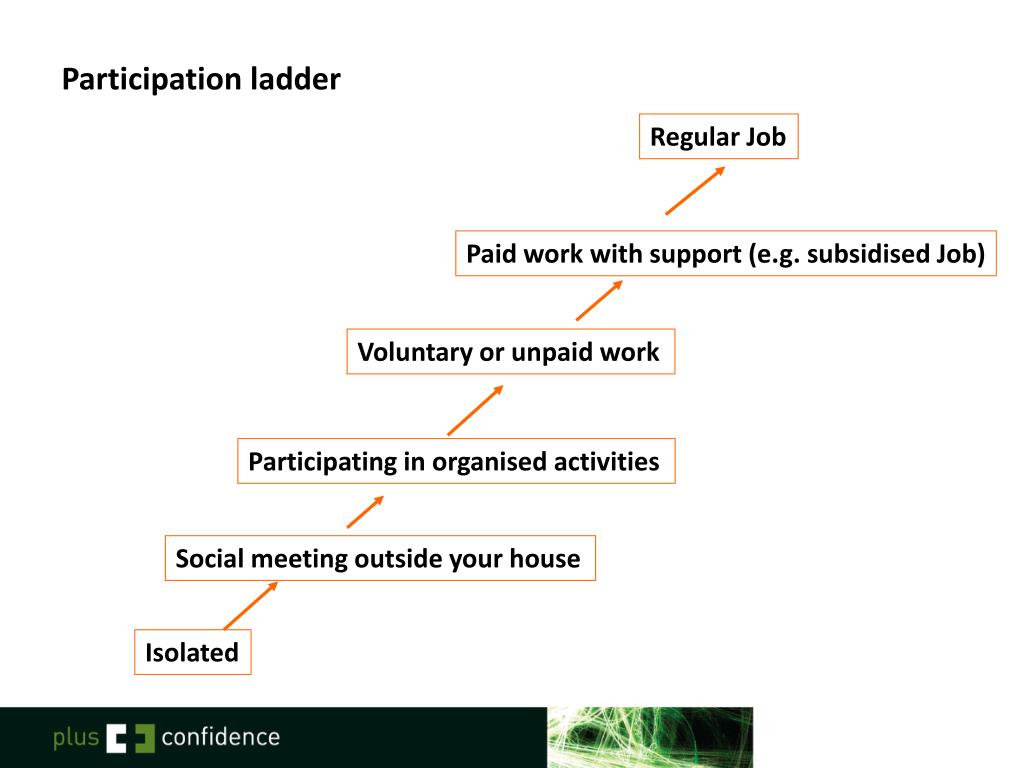 Participation ladder

Regular Job

Paid work with support (e.g. subsidised Job)

Voluntary or unpaid work

Participating in organised activities

Social meeting outside your house

Isolated

plus confidence